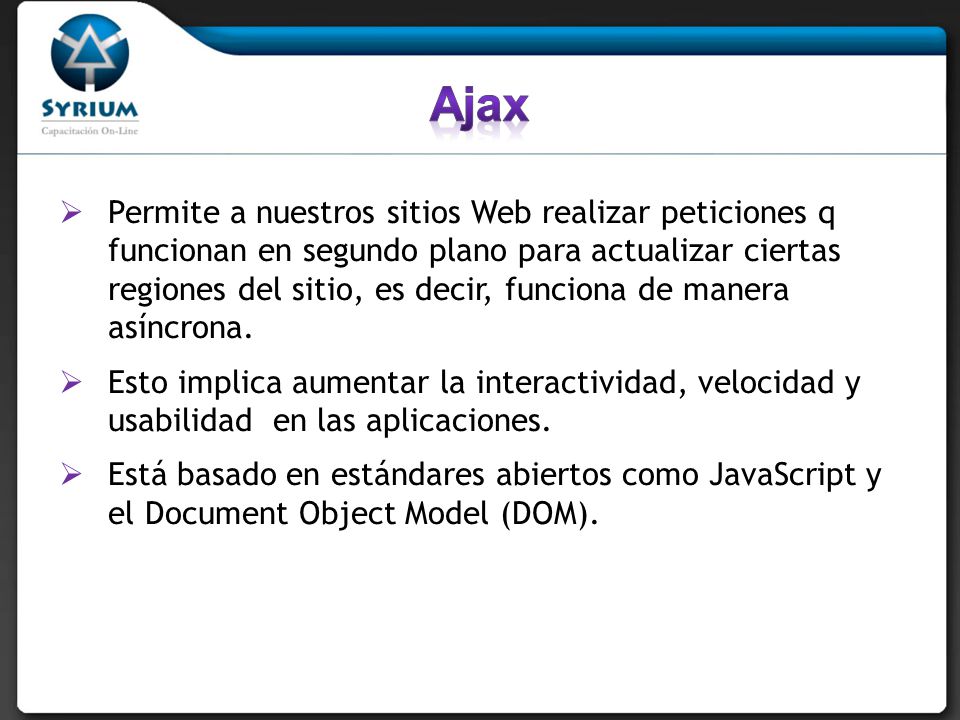 SYRIUM
Capacitación On-Line

Ajax

➢ Permite a nuestros sitios Web realizar peticiones q funcionan en segundo plano para actualizar ciertas regiones del sitio, es decir, funciona de manera asíncrona.

➢ Esto implica aumentar la interactividad, velocidad y usabilidad en las aplicaciones.

➢ Está basado en estándares abiertos como JavaScript y el Document Object Model (DOM).